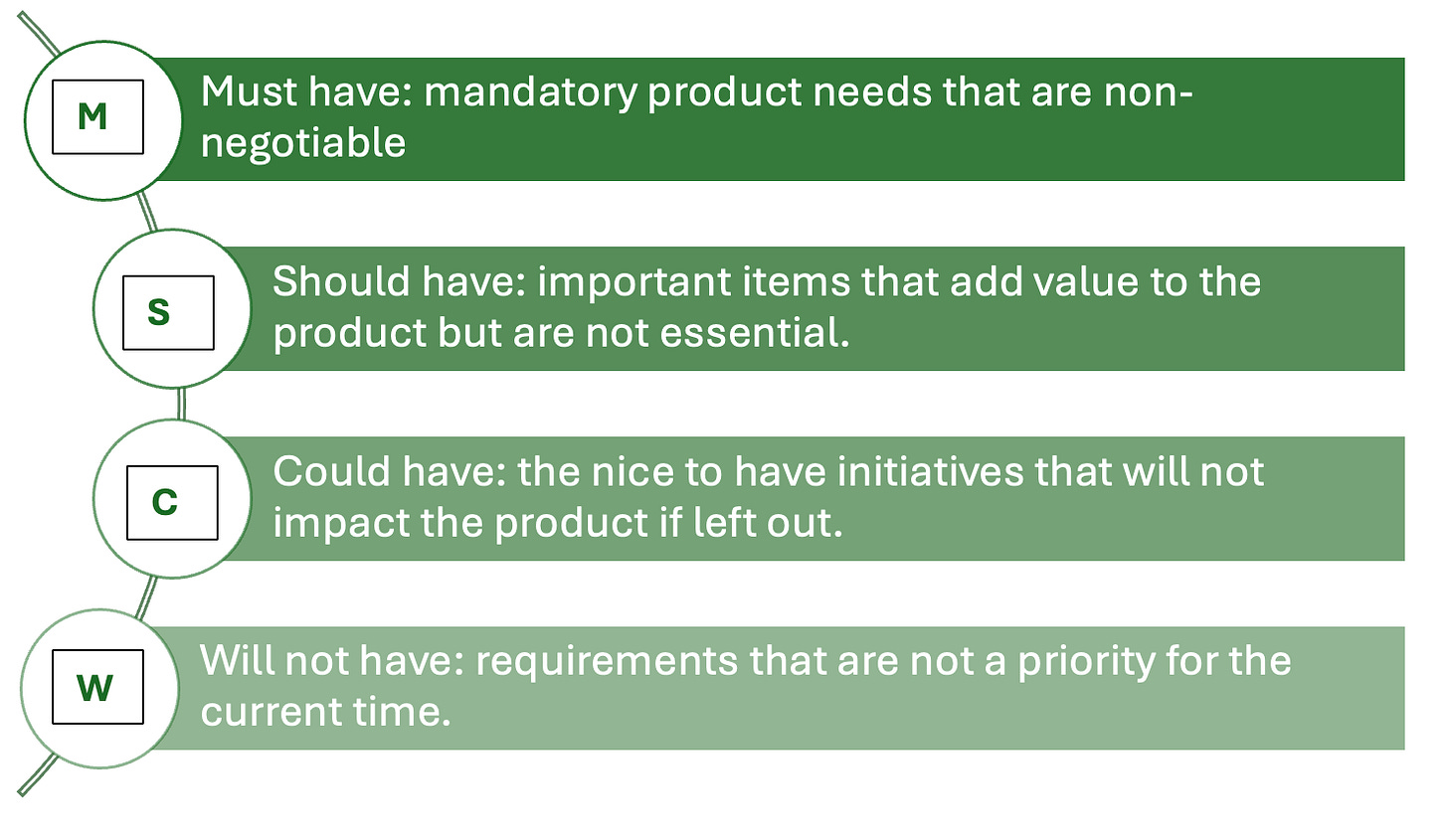 M

Must have: mandatory product needs that are non-negotiable

S

Should have: important items that add value to the product but are not essential.

C

Could have: the nice to have initiatives that will not impact the product if left out.

W

Will not have: requirements that are not a priority for the current time.